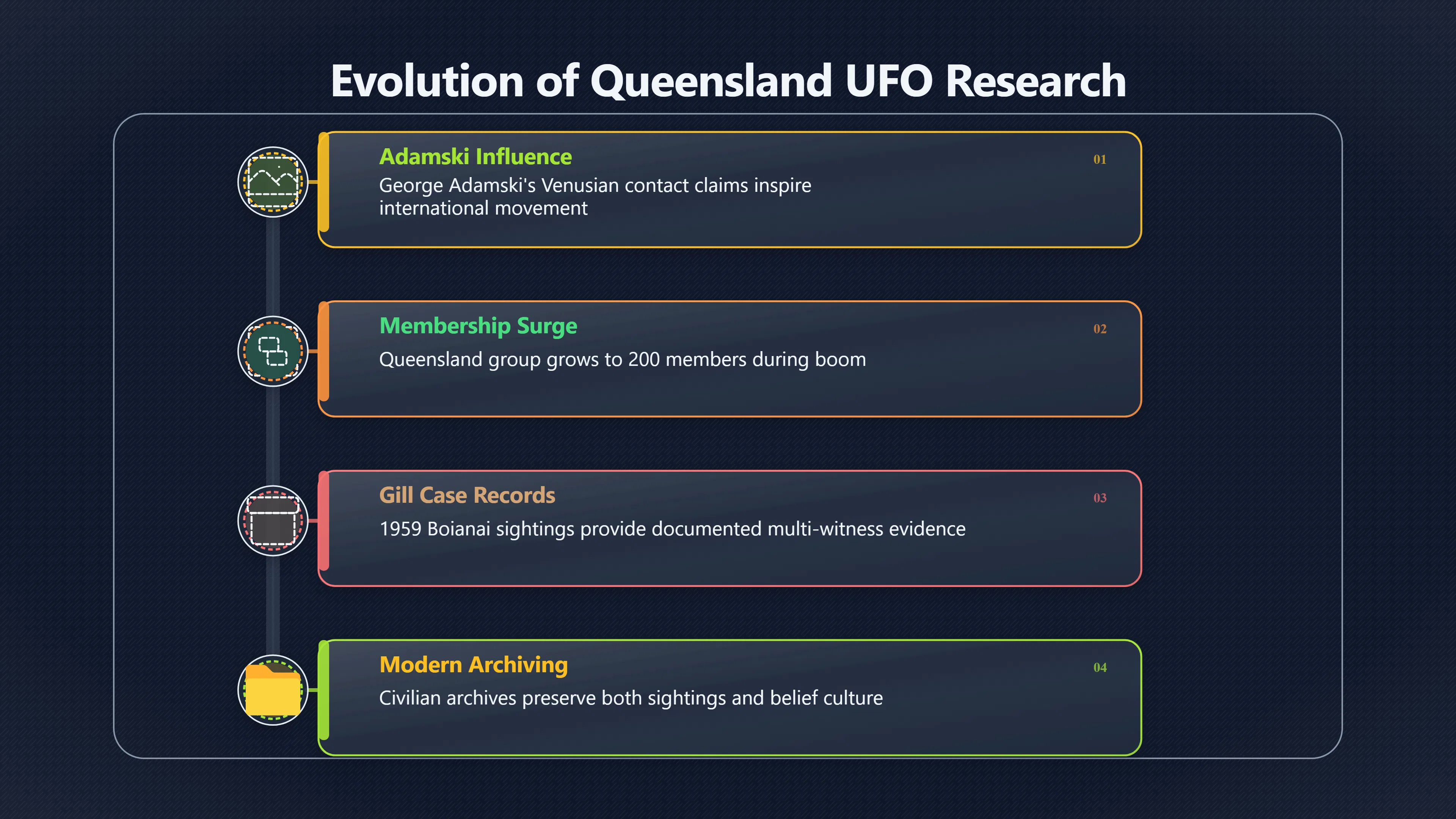 Evolution of Queensland UFO Research

Adamski Influence
01
George Adamski's Venusian contact claims inspire international movement

Membership Surge
02
Queensland group grows to 200 members during boom

Gill Case Records
03
1959 Boianai sightings provide documented multi-witness evidence

Modern Archiving
04
Civilian archives preserve both sightings and belief culture